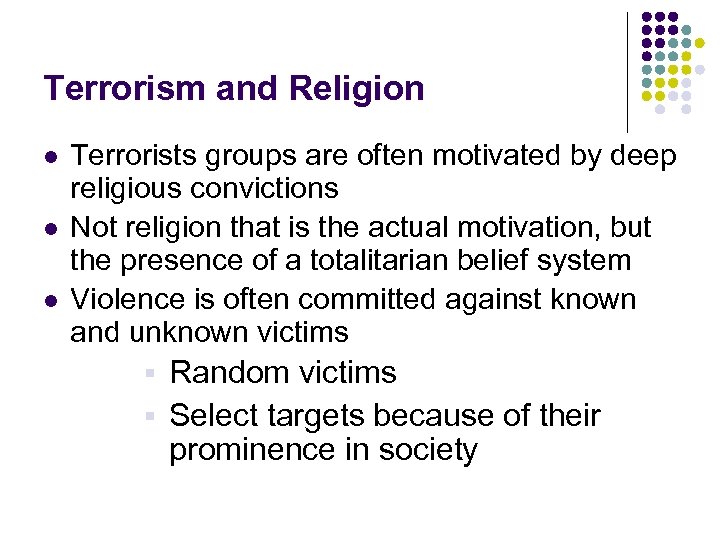 Terrorism and Religion

- Terrorists groups are often motivated by deep religious convictions
- Not religion that is the actual motivation, but the presence of a totalitarian belief system
- Violence is often committed against known and unknown victims
  - Random victims
  - Select targets because of their prominence in society